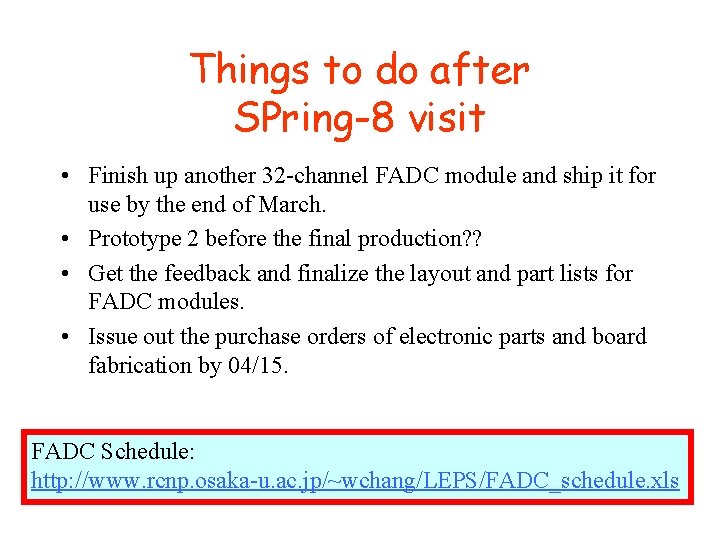 Things to do after SPring-8 visit

• Finish up another 32-channel FADC module and ship it for use by the end of March.
• Prototype 2 before the final production??
• Get the feedback and finalize the layout and part lists for FADC modules.
• Issue out the purchase orders of electronic parts and board fabrication by 04/15.

FADC Schedule:
http://www.rcnp.osaka-u.ac.jp/~wchang/LEPS/FADC_schedule.xls